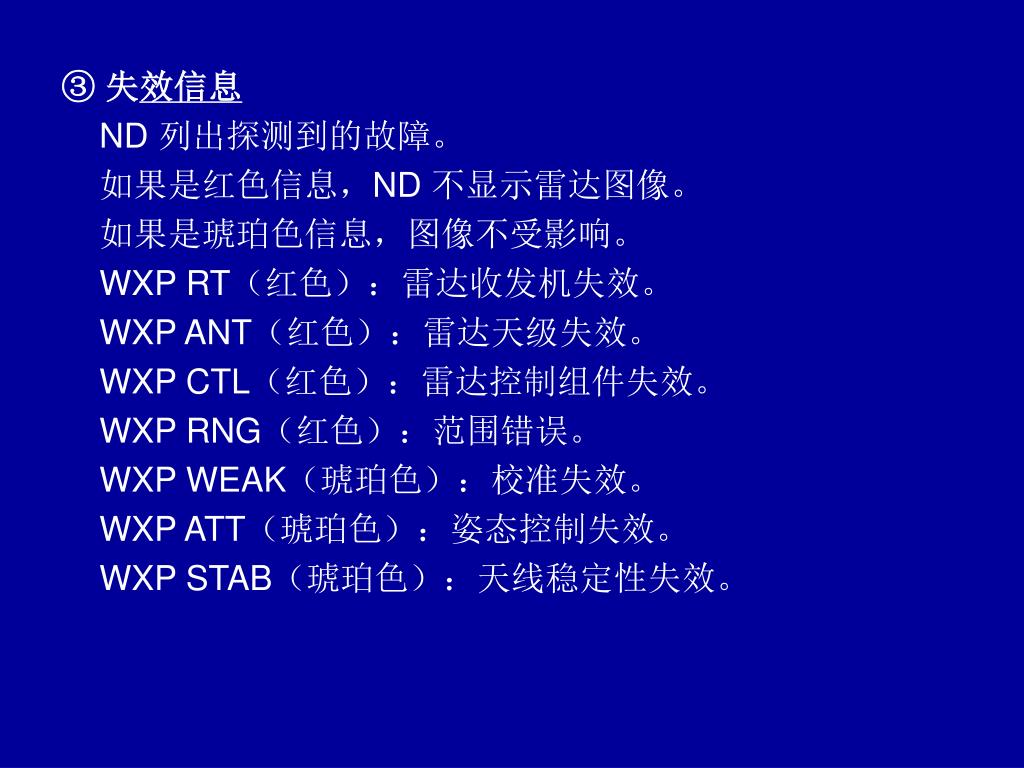 ③ 失效信息

ND 列出探测到的故障。

如果是红色信息，ND 不显示雷达图像。

如果是琥珀色信息，图像不受影响。

WXP RT（红色）：雷达收发机失效。

WXP ANT（红色）：雷达天级失效。

WXP CTL（红色）：雷达控制组件失效。

WXP RNG（红色）：范围错误。

WXP WEAK（琥珀色）：校准失效。

WXP ATT（琥珀色）：姿态控制失效。

WXP STAB（琥珀色）：天线稳定性失效。